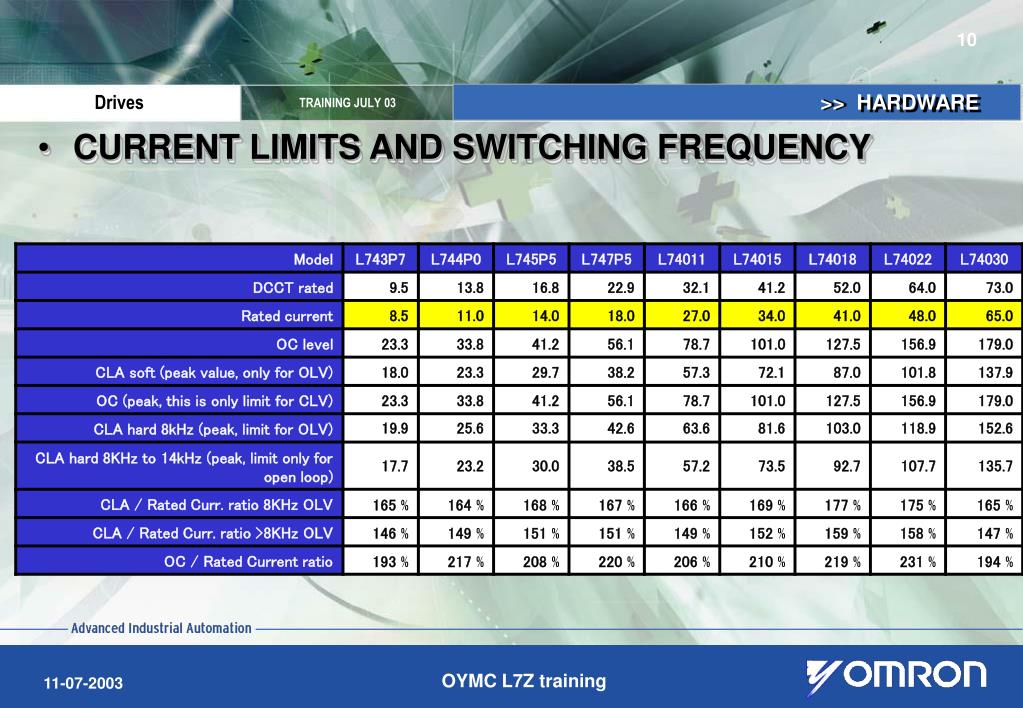 10

Drives TRAINING JULY 03 >> HARDWARE

• CURRENT LIMITS AND SWITCHING FREQUENCY

| Model | L743P7 | L744P0 | L745P5 | L747P5 | L74011 | L74015 | L74018 | L74022 | L74030 |
|---|---|---|---|---|---|---|---|---|---|
| DCCT rated | 9.5 | 13.8 | 16.8 | 22.9 | 32.1 | 41.2 | 52.0 | 64.0 | 73.0 |
| Rated current | 8.5 | 11.0 | 14.0 | 18.0 | 27.0 | 34.0 | 41.0 | 48.0 | 65.0 |
| OC level | 23.3 | 33.8 | 41.2 | 56.1 | 78.7 | 101.0 | 127.5 | 156.9 | 179.0 |
| CLA soft (peak value, only for OLV) | 18.0 | 23.3 | 29.7 | 38.2 | 57.3 | 72.1 | 87.0 | 101.8 | 137.9 |
| OC (peak, this is only limit for CLV) | 23.3 | 33.8 | 41.2 | 56.1 | 78.7 | 101.0 | 127.5 | 156.9 | 179.0 |
| CLA hard 8kHz (peak, limit for OLV) | 19.9 | 25.6 | 33.3 | 42.6 | 63.6 | 81.6 | 103.0 | 118.9 | 152.6 |
| CLA hard 8KHz to 14kHz (peak, limit only for open loop) | 17.7 | 23.2 | 30.0 | 38.5 | 57.2 | 73.5 | 92.7 | 107.7 | 135.7 |
| CLA / Rated Curr. ratio 8KHz OLV | 165 % | 164 % | 168 % | 167 % | 166 % | 169 % | 177 % | 175 % | 165 % |
| CLA / Rated Curr. ratio >8KHz OLV | 146 % | 149 % | 151 % | 151 % | 149 % | 152 % | 159 % | 158 % | 147 % |
| OC / Rated Current ratio | 193 % | 217 % | 208 % | 220 % | 206 % | 210 % | 219 % | 231 % | 194 % |

Advanced Industrial Automation

11-07-2003 OYMC L7Z training OMRON